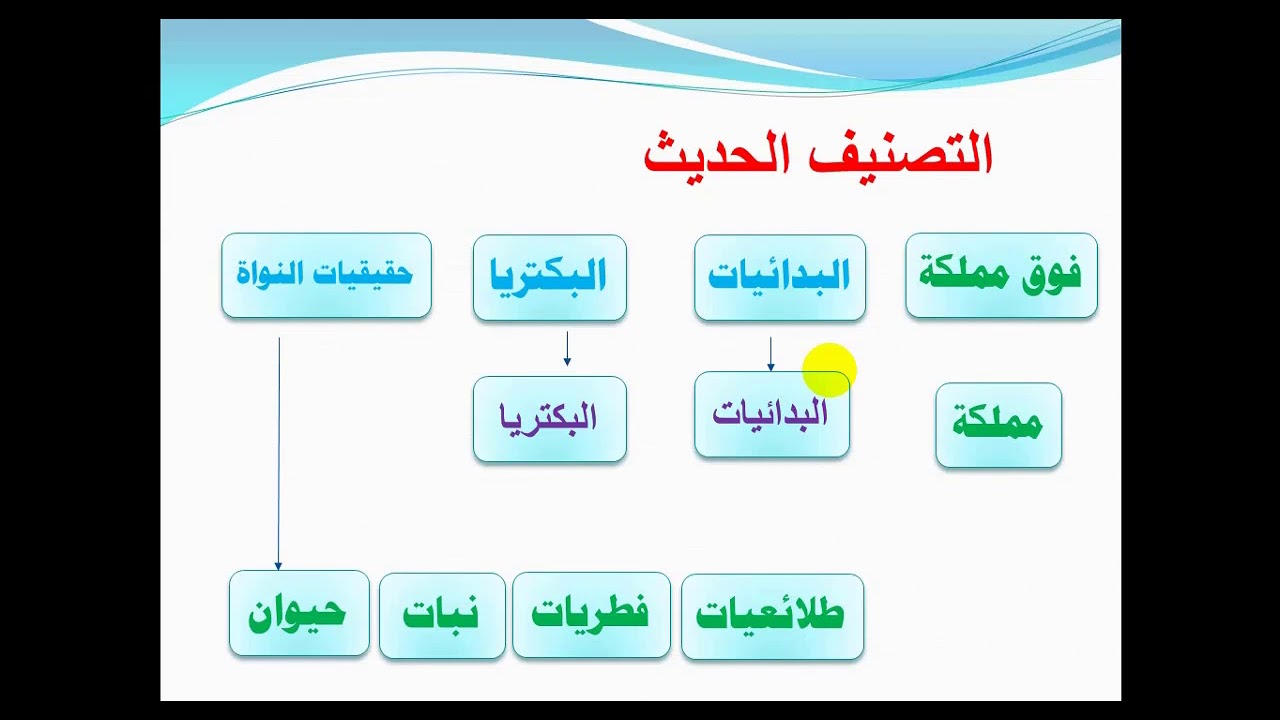 التصنيف الحديث

فوق مملكة
البدائيات
البكتريا
حقيقيات النواة

مملكة
البدائيات
البكتريا

طلائعيات
فطريات
نبات
حيوان